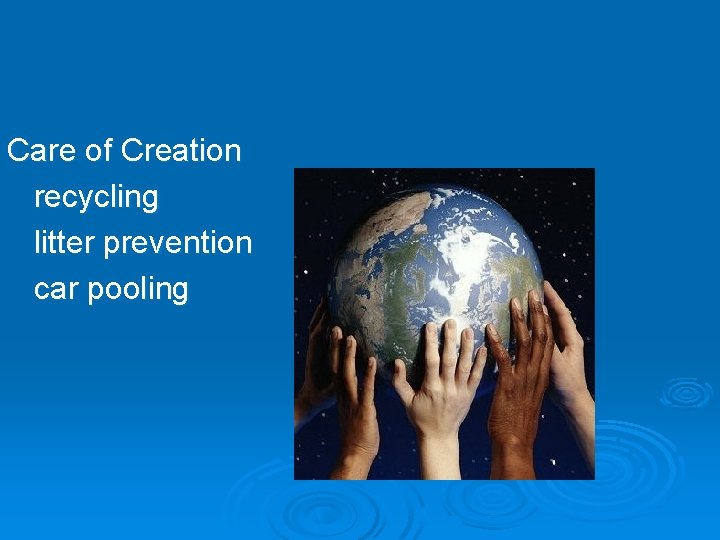 Care of Creation
recycling
litter prevention
car pooling